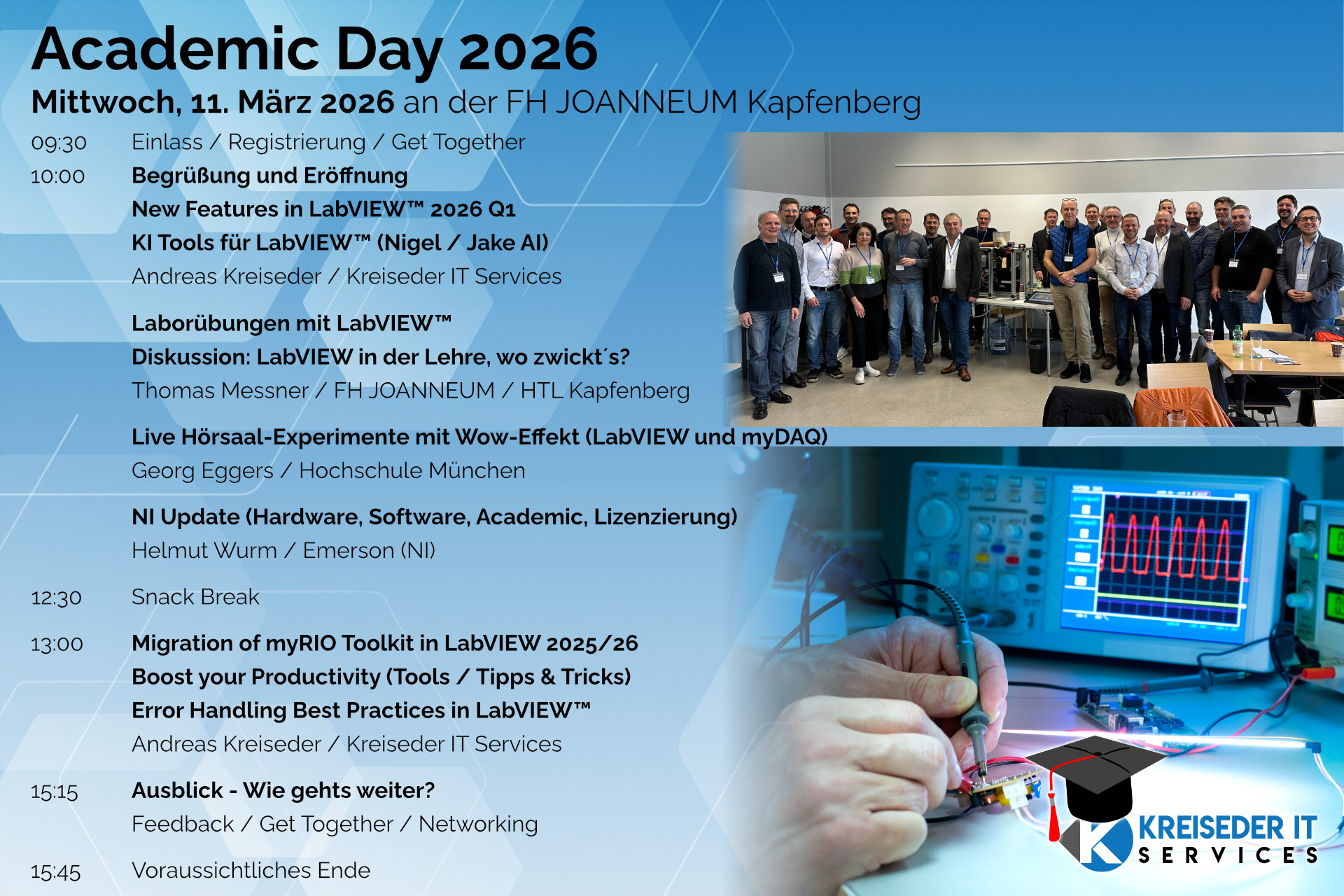 Academic Day 2026
Mittwoch, 11. März 2026 an der FH JOANNEUM Kapfenberg

09:30 Einlass / Registrierung / Get Together

10:00 Begrüßung und Eröffnung
New Features in LabVIEW™ 2026 Q1
KI Tools für LabVIEW™ (Nigel / Jake AI)
Andreas Kreiseder / Kreiseder IT Services

Laborübungen mit LabVIEW™
Diskussion: LabVIEW in der Lehre, wo zwickt´s?
Thomas Messner / FH JOANNEUM / HTL Kapfenberg

Live Hörsaal-Experimente mit Wow-Effekt (LabVIEW und myDAQ)
Georg Eggers / Hochschule München

NI Update (Hardware, Software, Academic, Lizenzierung)
Helmut Wurm / Emerson (NI)

12:30 Snack Break

13:00 Migration of myRIO Toolkit in LabVIEW 2025/26
Boost your Productivity (Tools / Tipps & Tricks)
Error Handling Best Practices in LabVIEW™
Andreas Kreiseder / Kreiseder IT Services

15:15 Ausblick - Wie gehts weiter?
Feedback / Get Together / Networking

15:45 Voraussichtliches Ende

KREISEDER IT
SERVICES